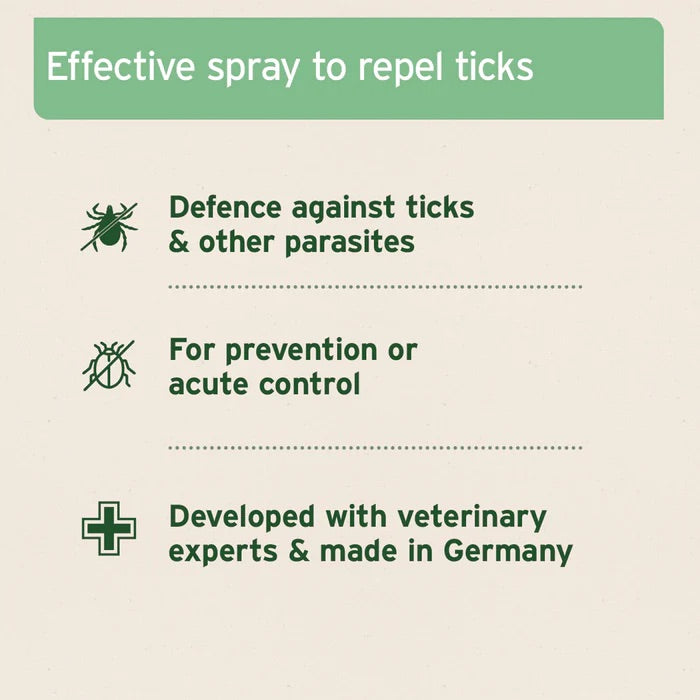 Effective spray to repel ticks

Defence against ticks & other parasites

For prevention or acute control

Developed with veterinary experts & made in Germany